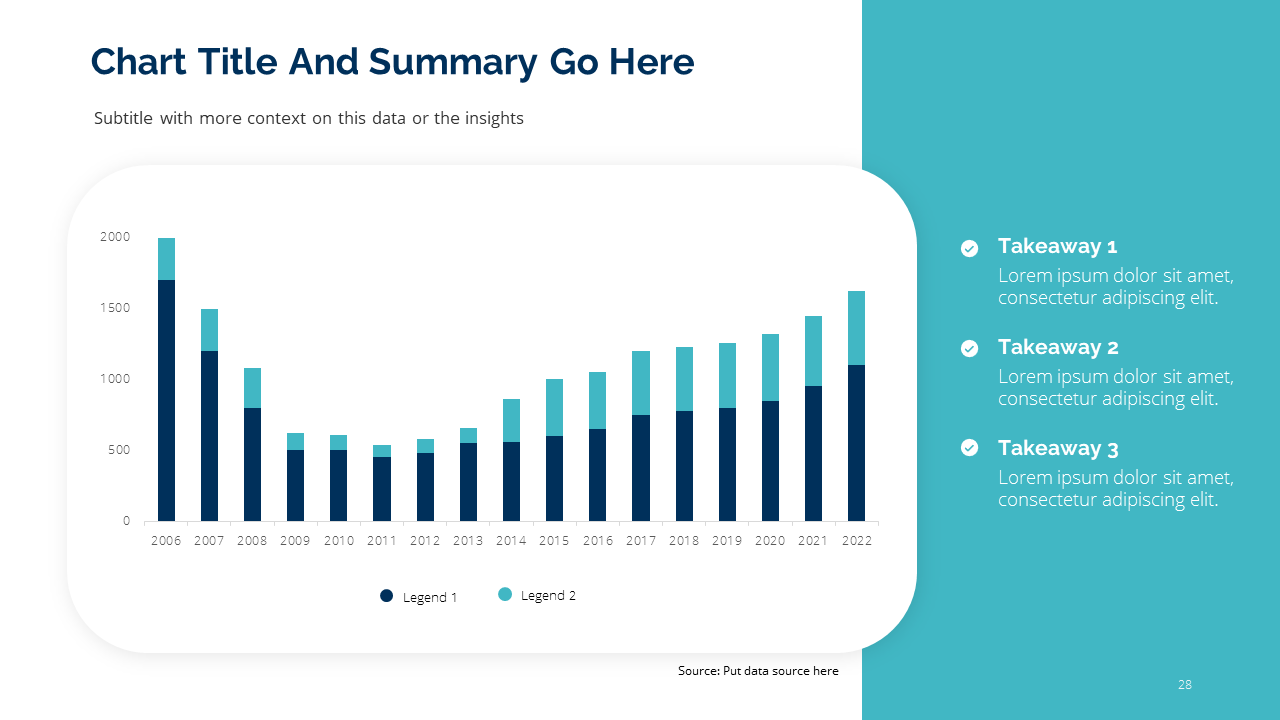 Chart Title And Summary Go Here

Subtitle with more context on this data or the insights

2000
1500
1000
500
0

2006 2007 2008 2009 2010 2011 2012 2013 2014 2015 2016 2017 2018 2019 2020 2021 2022

Legend 1 Legend 2

Source: Put data source here

Takeaway 1
Lorem ipsum dolor sit amet, consectetur adipiscing elit.

Takeaway 2
Lorem ipsum dolor sit amet, consectetur adipiscing elit.

Takeaway 3
Lorem ipsum dolor sit amet, consectetur adipiscing elit.

28